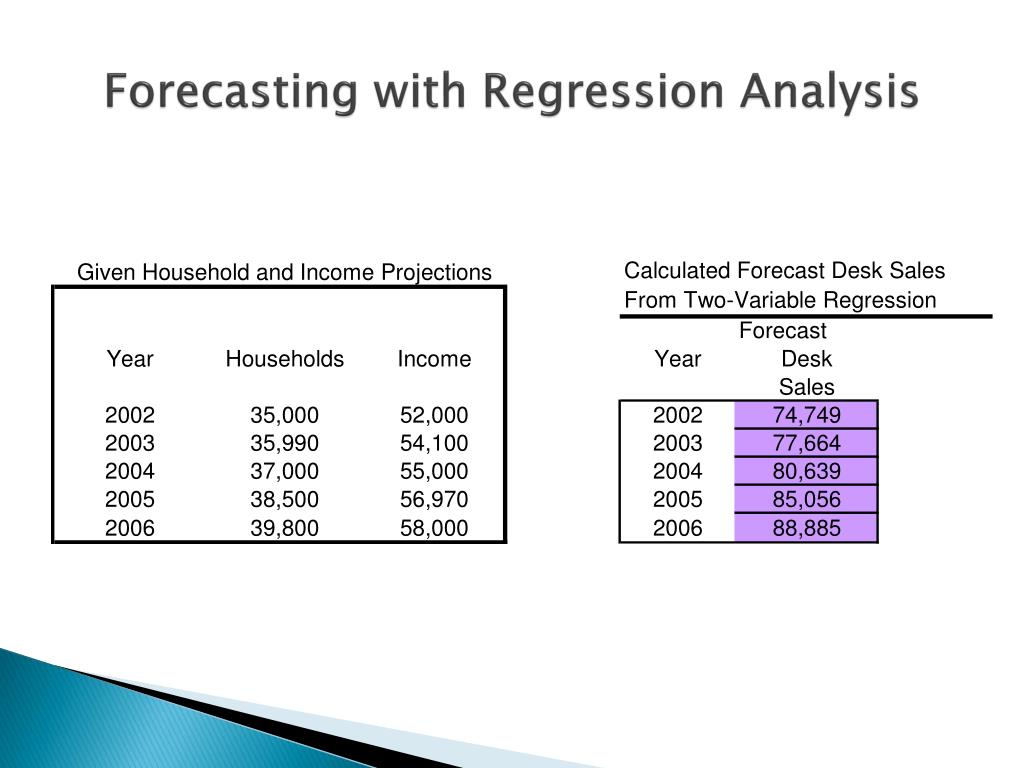 Forecasting with Regression Analysis

Given Household and Income Projections

| Year | Households | Income |
|---|---|---|
| 2002 | 35,000 | 52,000 |
| 2003 | 35,990 | 54,100 |
| 2004 | 37,000 | 55,000 |
| 2005 | 38,500 | 56,970 |
| 2006 | 39,800 | 58,000 |

Calculated Forecast Desk Sales From Two-Variable Regression

| Year | Forecast Desk Sales |
|---|---|
| 2002 | 74,749 |
| 2003 | 77,664 |
| 2004 | 80,639 |
| 2005 | 85,056 |
| 2006 | 88,885 |